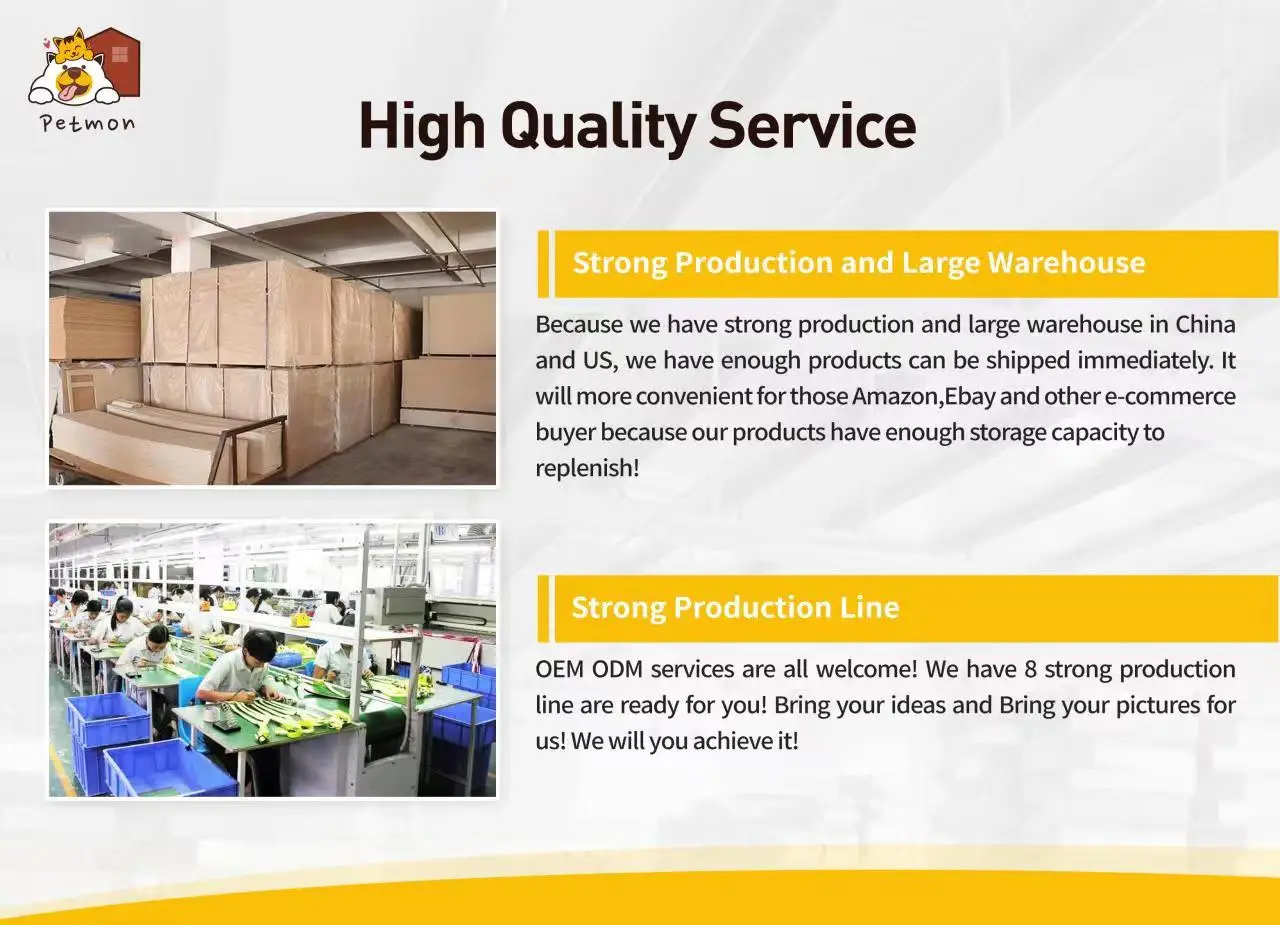 Petmon

High Quality Service

Strong Production and Large Warehouse

Because we have strong production and large warehouse in China and US, we have enough products can be shipped immediately. It will more convenient for those Amazon,Ebay and other e-commerce buyer because our products have enough storage capacity to replenish!

Strong Production Line

OEM ODM services are all welcome! We have 8 strong production line are ready for you! Bring your ideas and Bring your pictures for us! We will you achieve it!